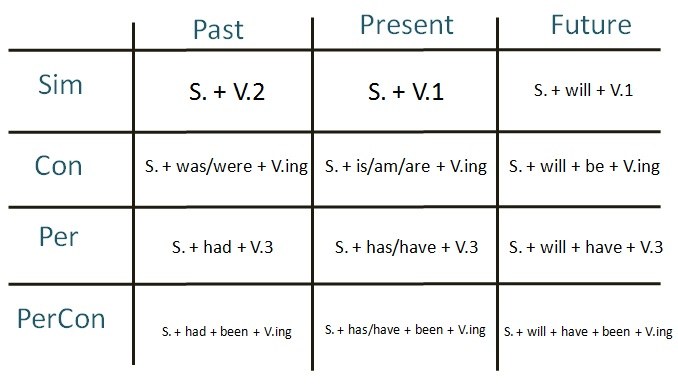 | | Past | Present | Future |
|---|---|---|---|
| Sim | S. + V.2 | S. + V.1 | S. + will + V.1 |
| Con | S. + was/were + V.ing | S. + is/am/are + V.ing | S. + will + be + V.ing |
| Per | S. + had + V.3 | S. + has/have + V.3 | S. + will + have + V.3 |
| PerCon | S. + had + been + V.ing | S. + has/have + been + V.ing | S. + will + have + been + V.ing |